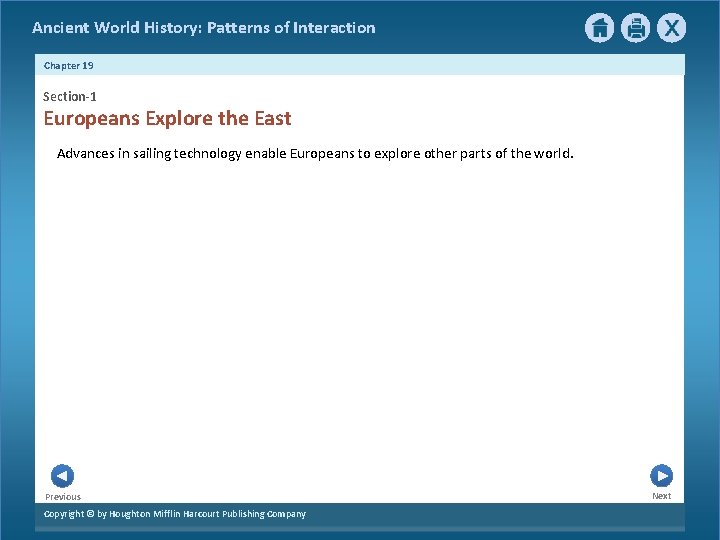 Ancient World History: Patterns of Interaction

X

Chapter 19

Section-1

Europeans Explore the East

Advances in sailing technology enable Europeans to explore other parts of the world.

Previous

Next

Copyright © by Houghton Mifflin Harcourt Publishing Company